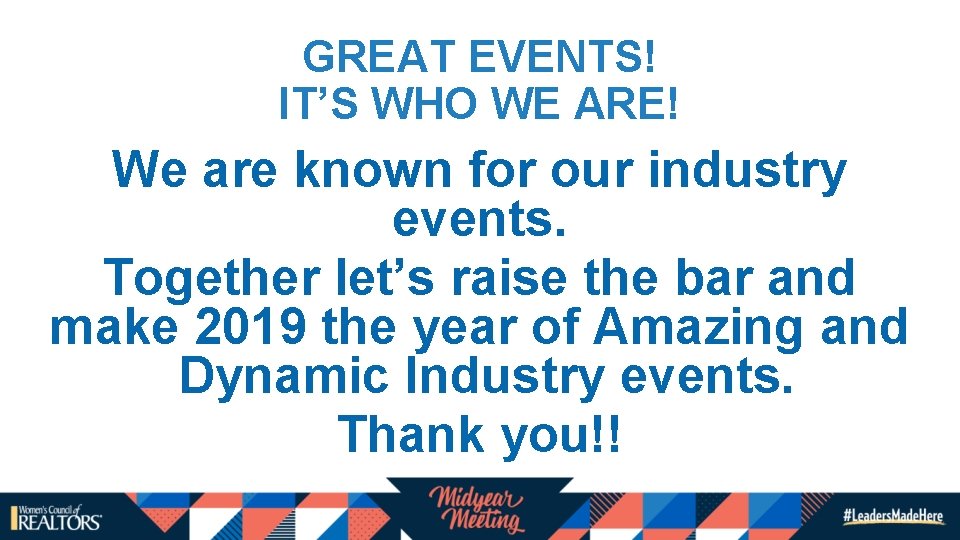 GREAT EVENTS!
IT'S WHO WE ARE!

We are known for our industry events.

Together let's raise the bar and make 2019 the year of Amazing and Dynamic Industry events.

Thank you!!

Women's Council of REALTORS®

Midyear Meeting

#LeadersMadeHere